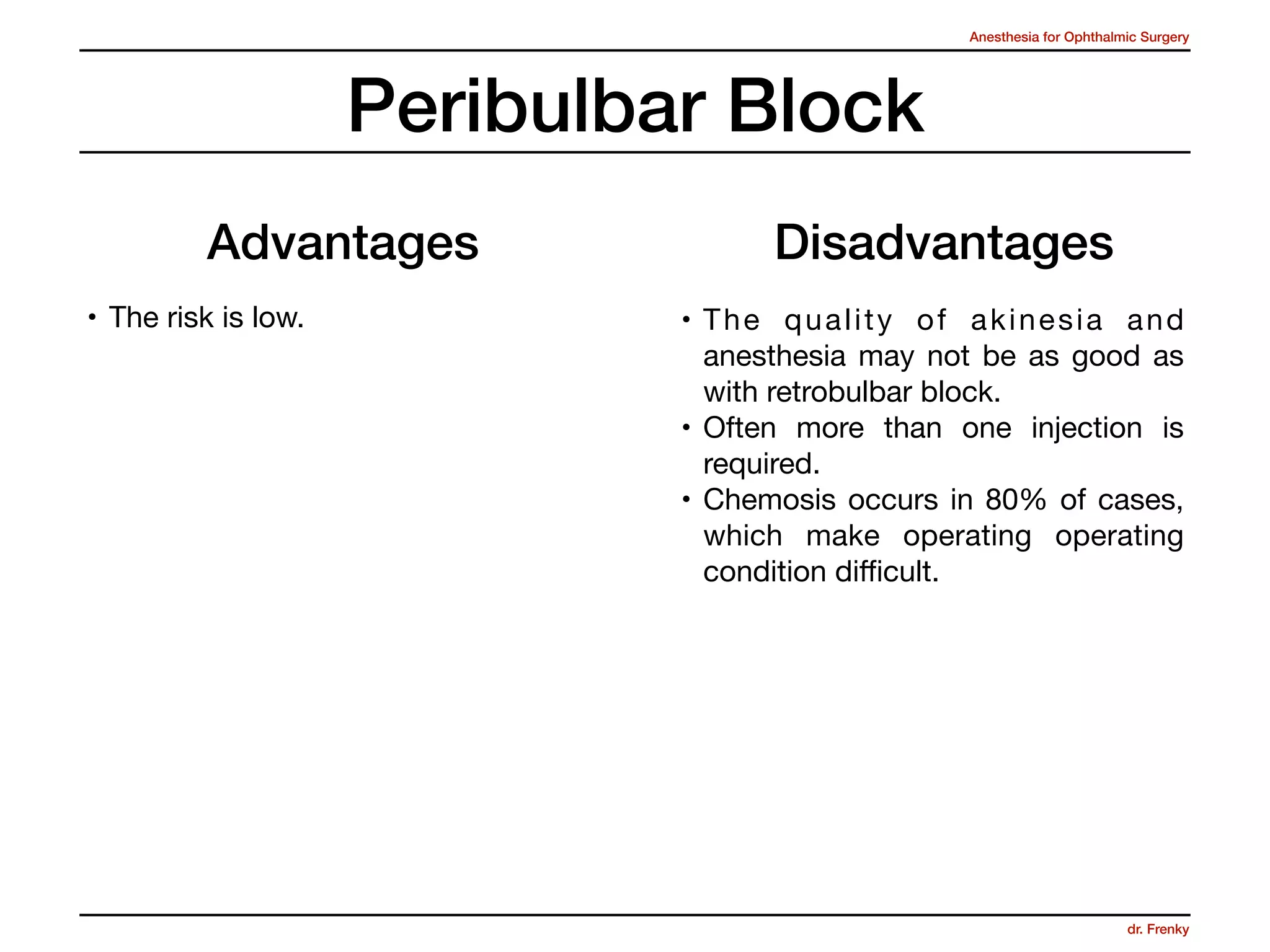 Anesthesia for Ophthalmic Surgery

Peribulbar Block

Advantages

• The risk is low.

Disadvantages

• The quality of akinesia and anesthesia may not be as good as with retrobulbar block.
• Often more than one injection is required.
• Chemosis occurs in 80% of cases, which make operating operating condition difficult.

dr. Frenky